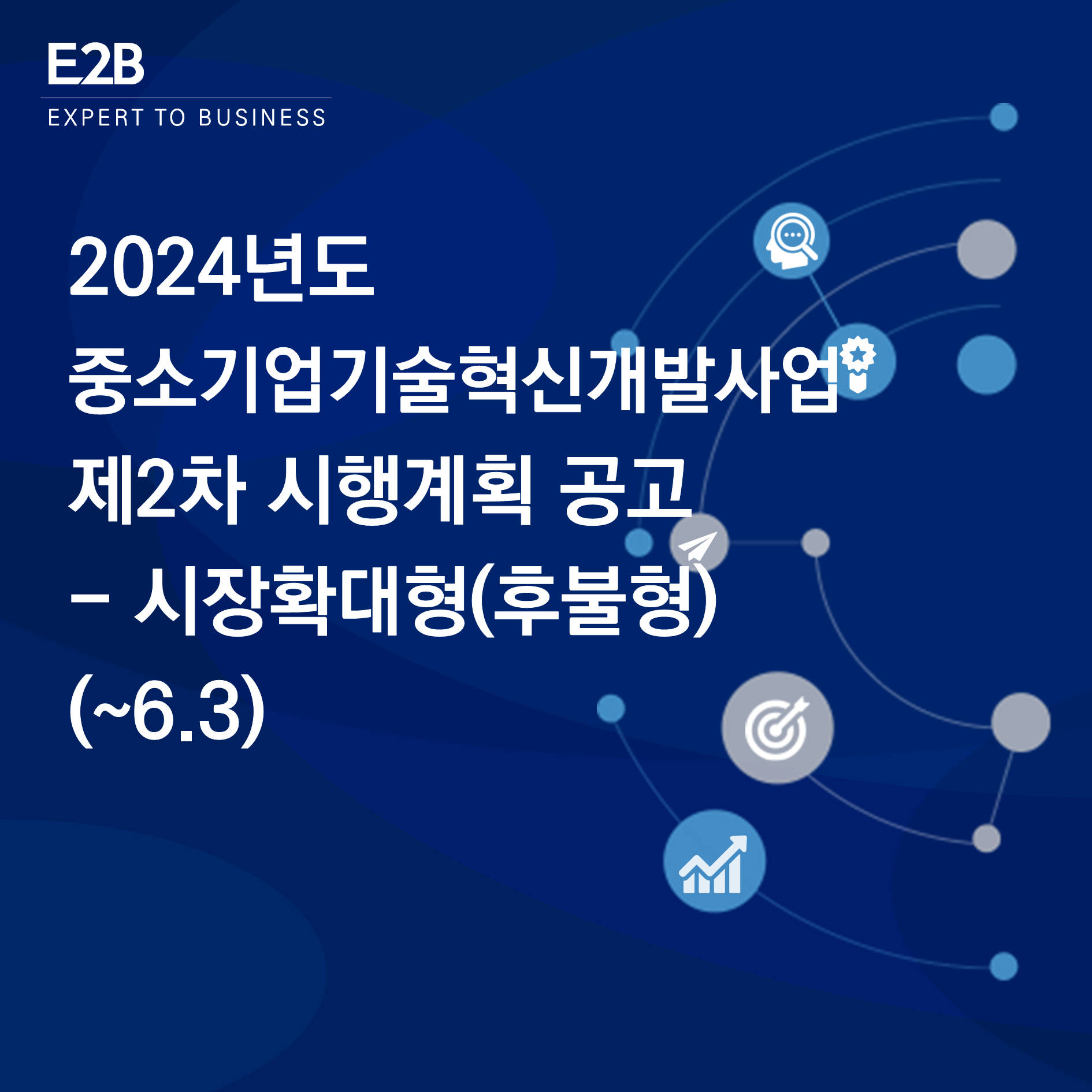 E2B
EXPERT TO BUSINESS

2024년도
중소기업기술혁신개발사업
제2차 시행계획 공고
– 시장확대형(후불형)
(~6.3)